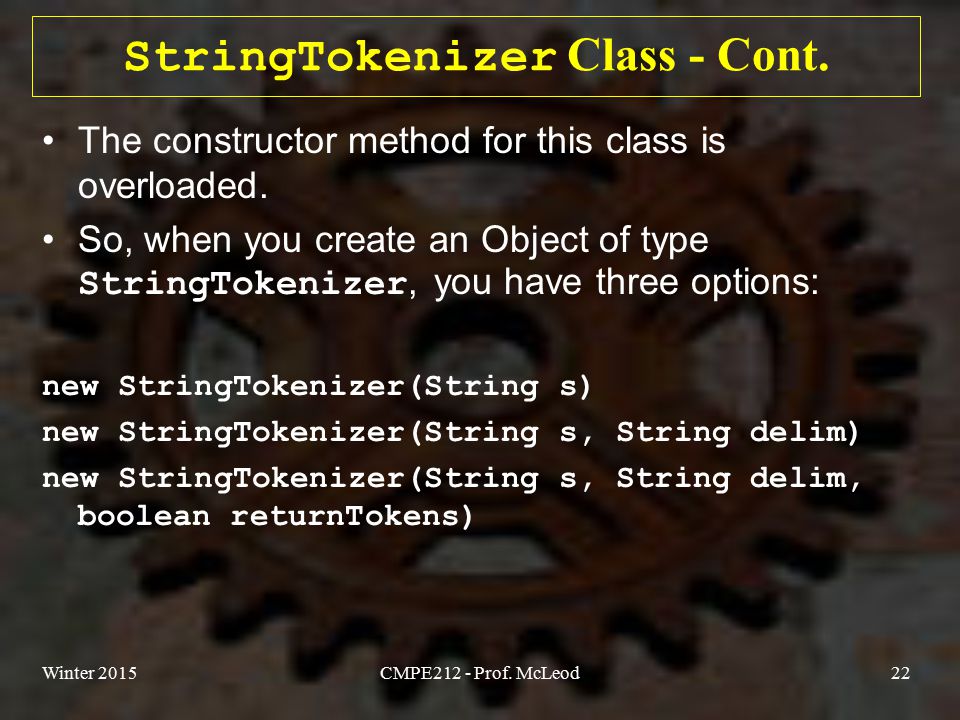 StringTokenizer Class - Cont.

• The constructor method for this class is overloaded.

• So, when you create an Object of type StringTokenizer, you have three options:

new StringTokenizer(String s)
new StringTokenizer(String s, String delim)
new StringTokenizer(String s, String delim, boolean returnTokens)

Winter 2015

CMPE212 - Prof. McLeod

22